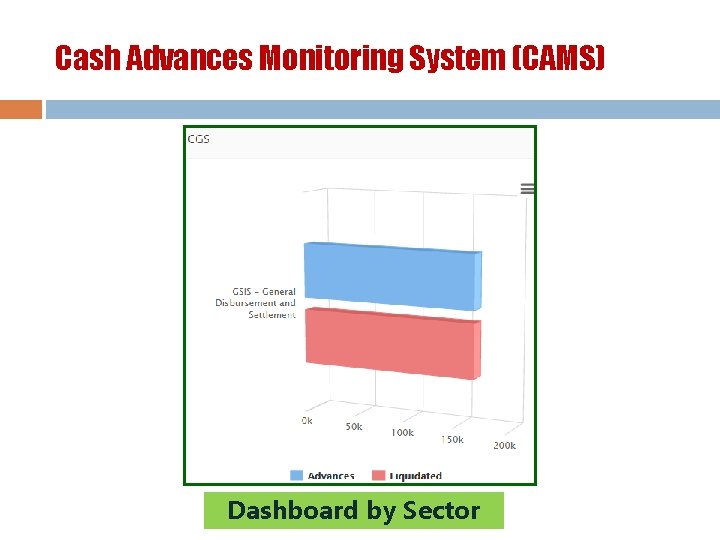 Cash Advances Monitoring System (CAMS)

CGS

GSIS - General Disbursement and Settlement

0k
50k
100k
150k
200k

Advances
Liquidated

Dashboard by Sector